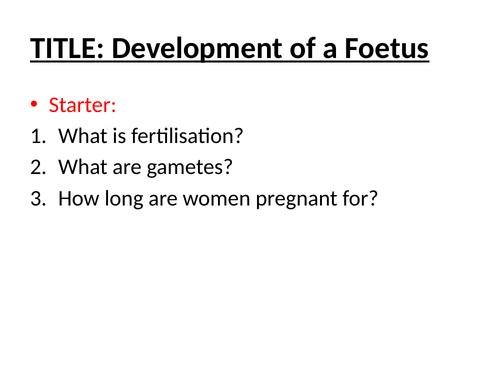 TITLE: Development of a Foetus

• Starter:
1. What is fertilisation?
2. What are gametes?
3. How long are women pregnant for?